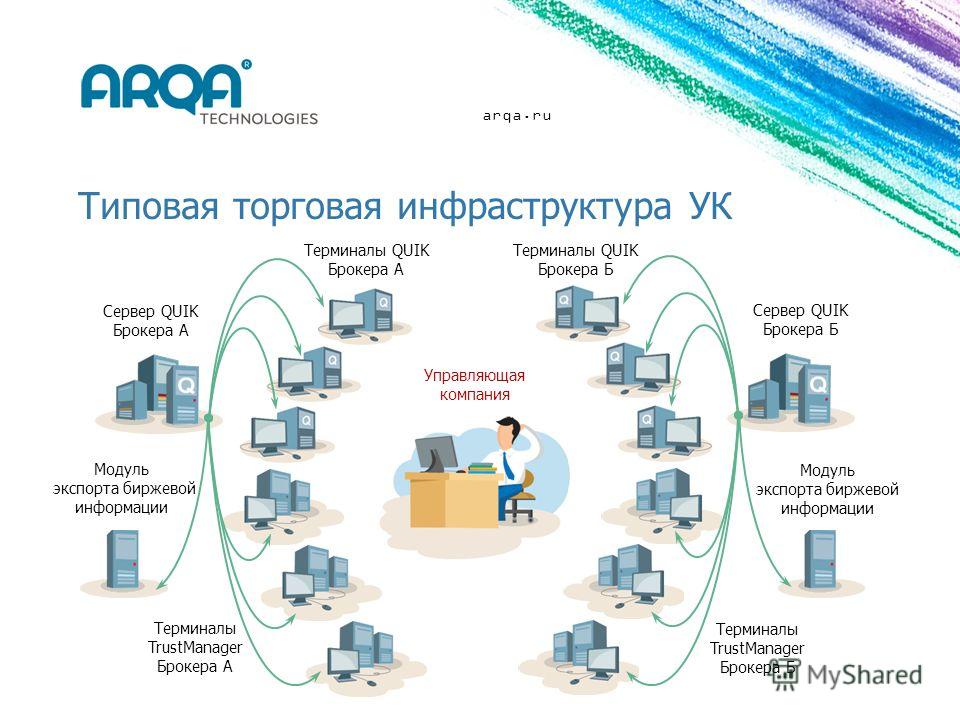 ARQA®
TECHNOLOGIES

arqa.ru

Типовая торговая инфраструктура УК

Терминалы QUIK Брокера А

Терминалы QUIK Брокера Б

Сервер QUIK Брокера А

Сервер QUIK Брокера Б

Управляющая компания

Модуль экспорта биржевой информации

Модуль экспорта биржевой информации

Терминалы TrustManager Брокера А

Терминалы TrustManager Брокера Б

MyShared